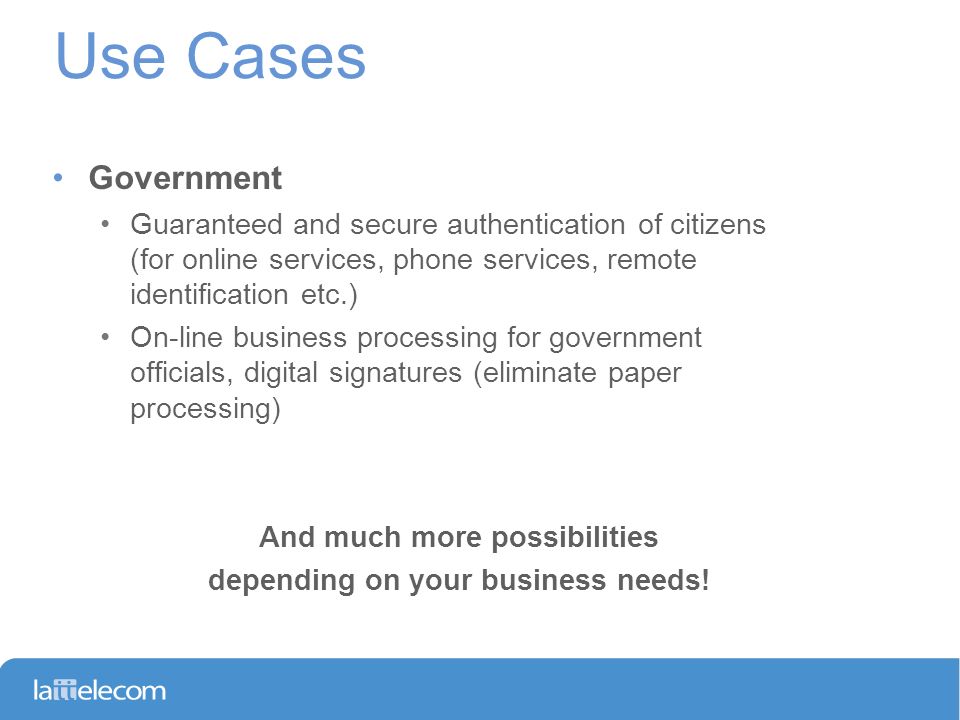 Use Cases

• Government
  • Guaranteed and secure authentication of citizens (for online services, phone services, remote identification etc.)
  • On-line business processing for government officials, digital signatures (eliminate paper processing)

And much more possibilities depending on your business needs!

lattelecom